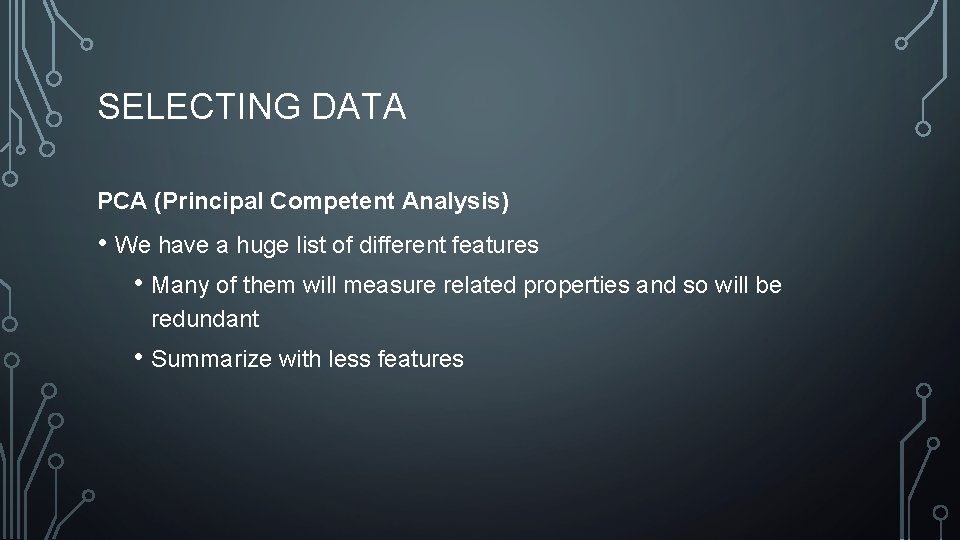 SELECTING DATA

PCA (Principal Competent Analysis)

• We have a huge list of different features

• Many of them will measure related properties and so will be redundant

• Summarize with less features